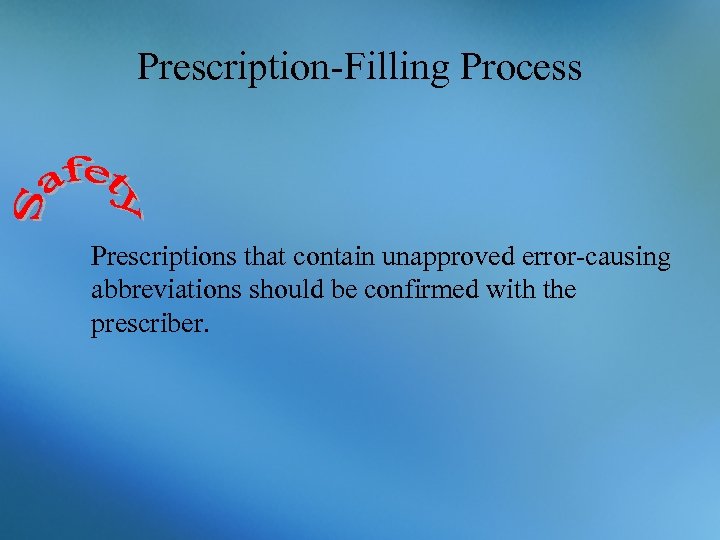 Prescription-Filling Process

Safety

Prescriptions that contain unapproved error-causing abbreviations should be confirmed with the prescriber.